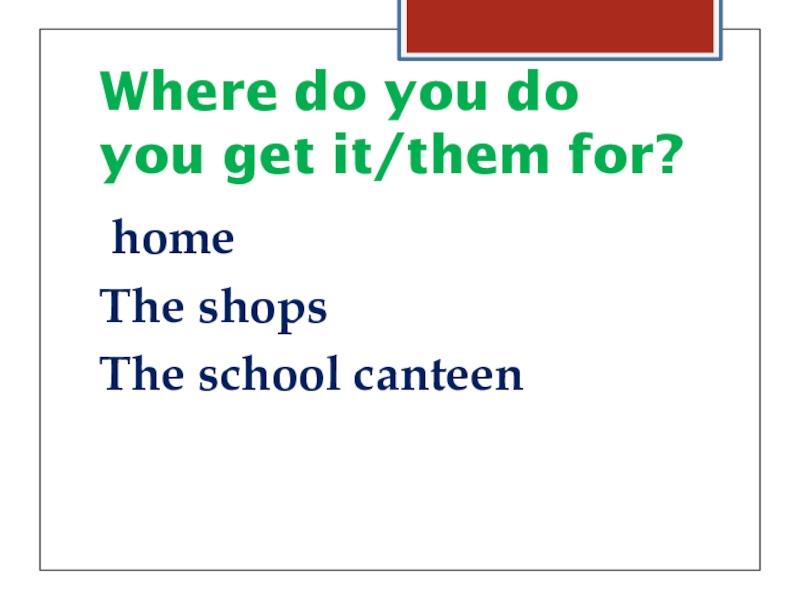 Where do you do you get it/them for?

home

The shops

The school canteen